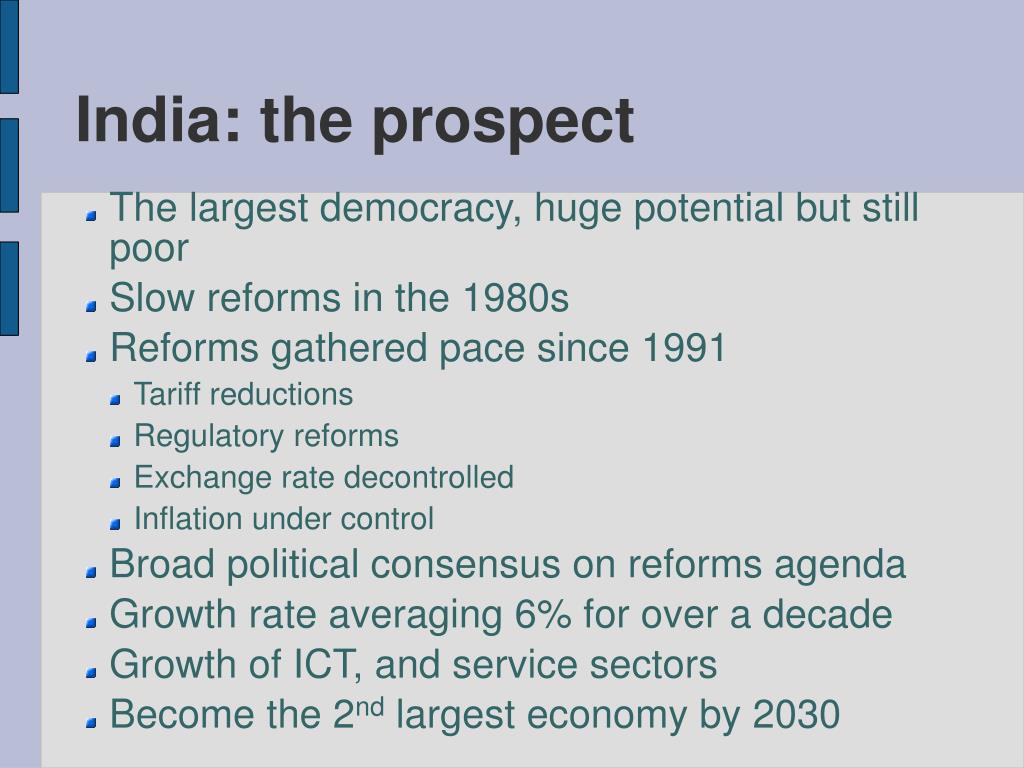 India: the prospect

- The largest democracy, huge potential but still poor
- Slow reforms in the 1980s
- Reforms gathered pace since 1991
  - Tariff reductions
  - Regulatory reforms
  - Exchange rate decontrolled
  - Inflation under control
- Broad political consensus on reforms agenda
- Growth rate averaging 6% for over a decade
- Growth of ICT, and service sectors
- Become the 2$^{nd}$ largest economy by 2030